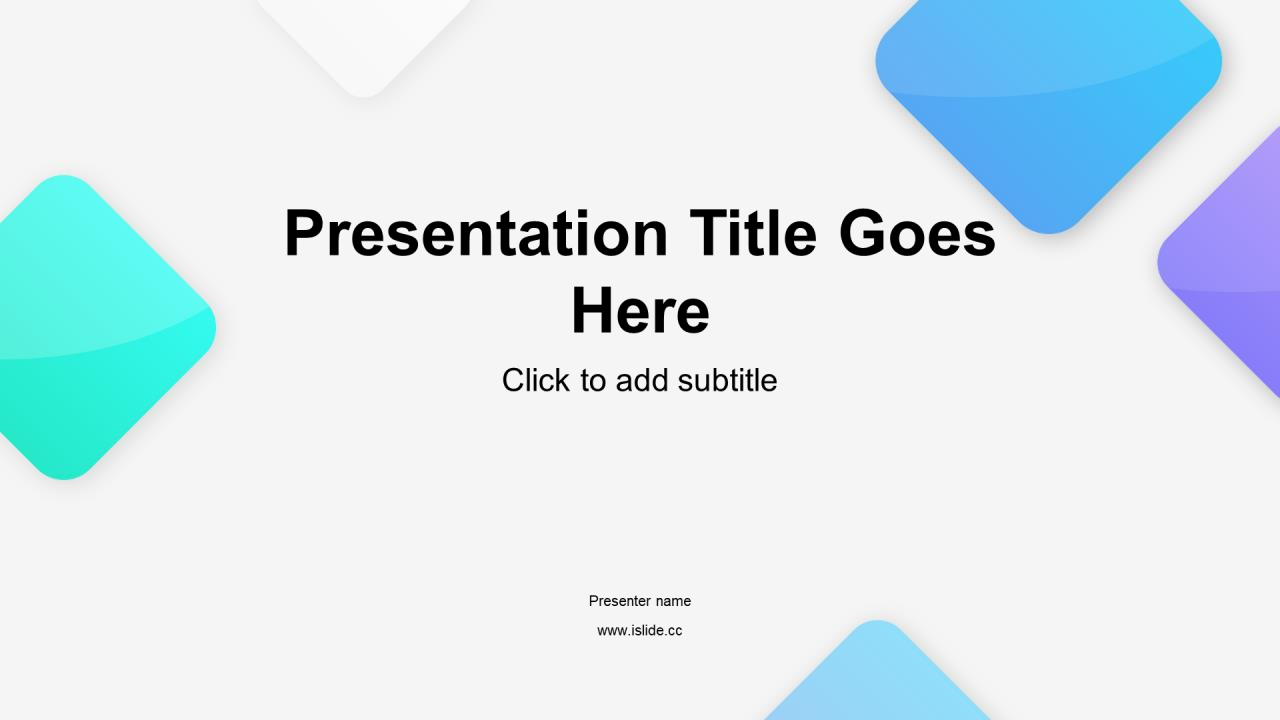 Presentation Title Goes Here

Click to add subtitle

Presenter name

www.islide.cc